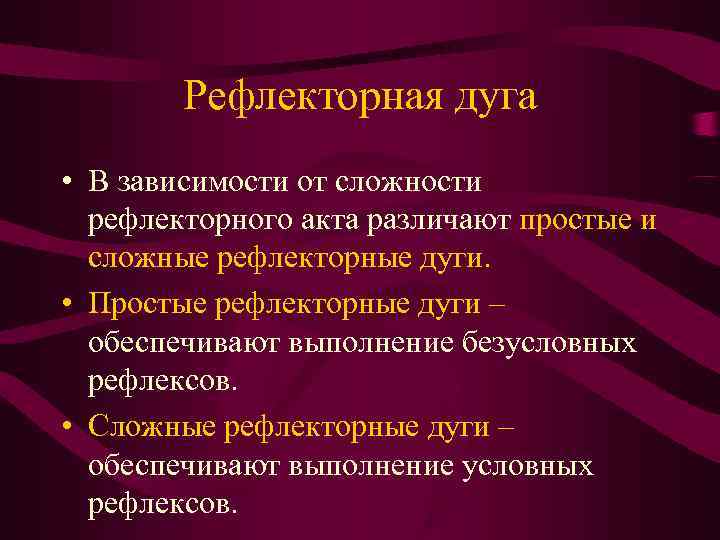 Рефлекторная дуга

• В зависимости от сложности рефлекторного акта различают простые и сложные рефлекторные дуги.
• Простые рефлекторные дуги – обеспечивают выполнение безусловных рефлексов.
• Сложные рефлекторные дуги – обеспечивают выполнение условных рефлексов.